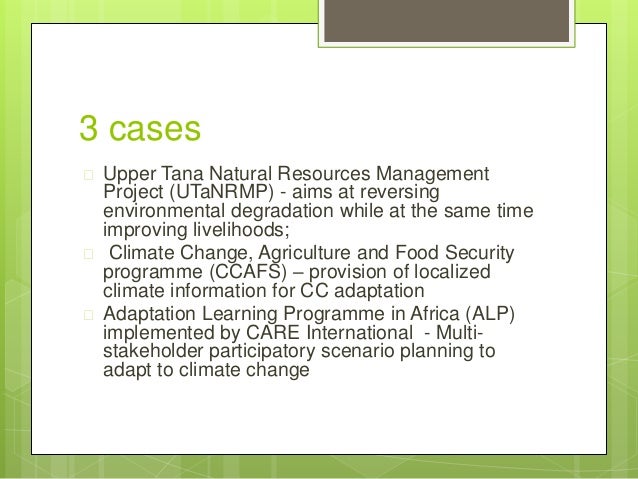 3 cases

Upper Tana Natural Resources Management Project (UTaNRMP) - aims at reversing environmental degradation while at the same time improving livelihoods;

Climate Change, Agriculture and Food Security programme (CCAFS) – provision of localized climate information for CC adaptation

Adaptation Learning Programme in Africa (ALP) implemented by CARE International - Multi-stakeholder participatory scenario planning to adapt to climate change